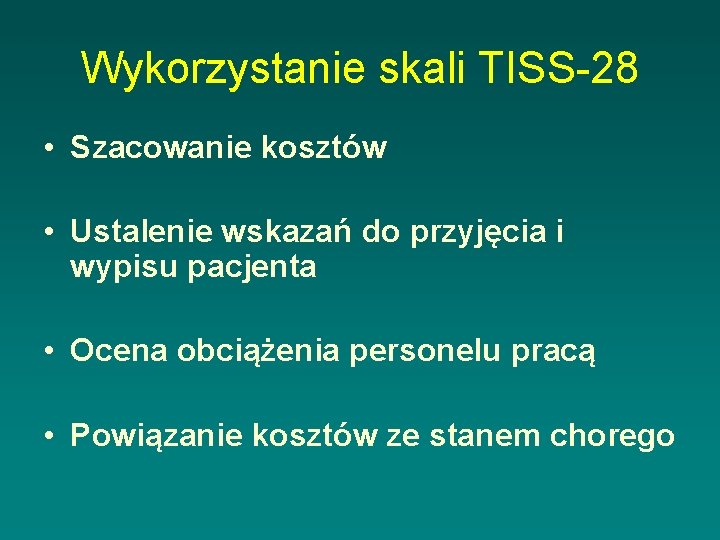 Wykorzystanie skali TISS-28

• Szacowanie kosztów

• Ustalenie wskazań do przyjęcia i wypisu pacjenta

• Ocena obciążenia personelu pracą

• Powiązanie kosztów ze stanem chorego